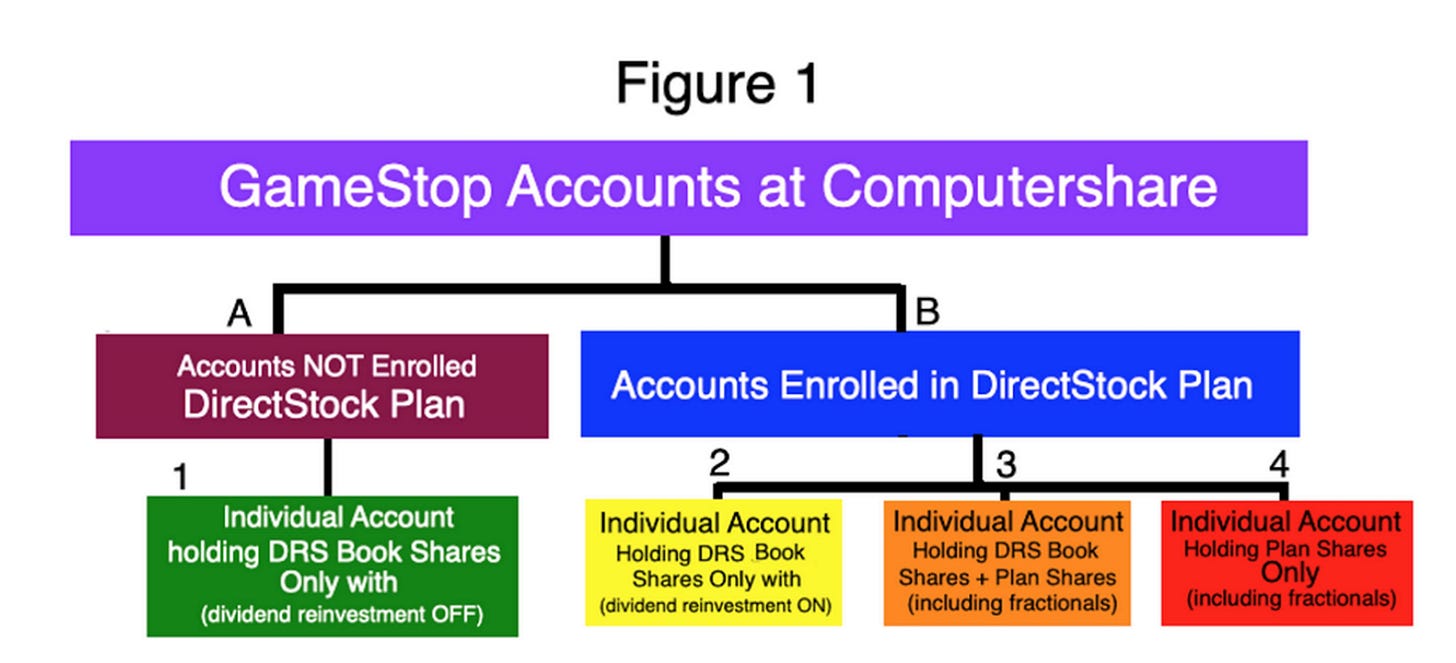 Figure 1

GameStop Accounts at Computershare

A

Accounts NOT Enrolled DirectStock Plan

B

Accounts Enrolled in DirectStock Plan

1

Individual Account holding DRS Book Shares Only with (dividend reinvestment OFF)

2

Individual Account Holding DRS Book Shares Only with (dividend reinvestment ON)

3

Individual Account Holding DRS Book Shares + Plan Shares (including fractionals)

4

Individual Account Holding Plan Shares Only (including fractionals)